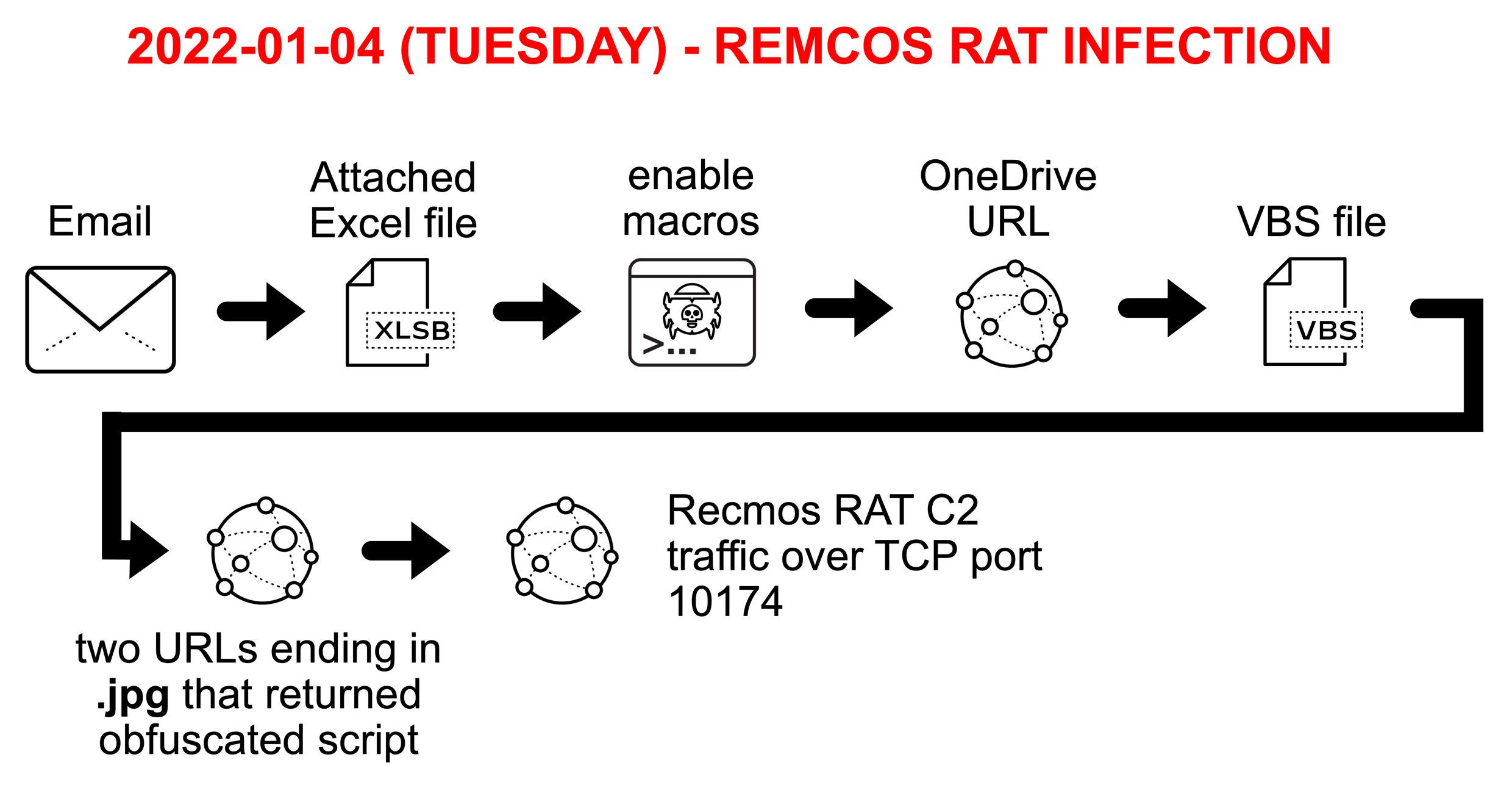 2022-01-04 (TUESDAY) - REMCOS RAT INFECTION

Email

Attached Excel file

XLSB

enable macros

>...

OneDrive URL

VBS file

VBS

two URLs ending in .jpg that returned obfuscated script

Recmos RAT C2 traffic over TCP port 10174